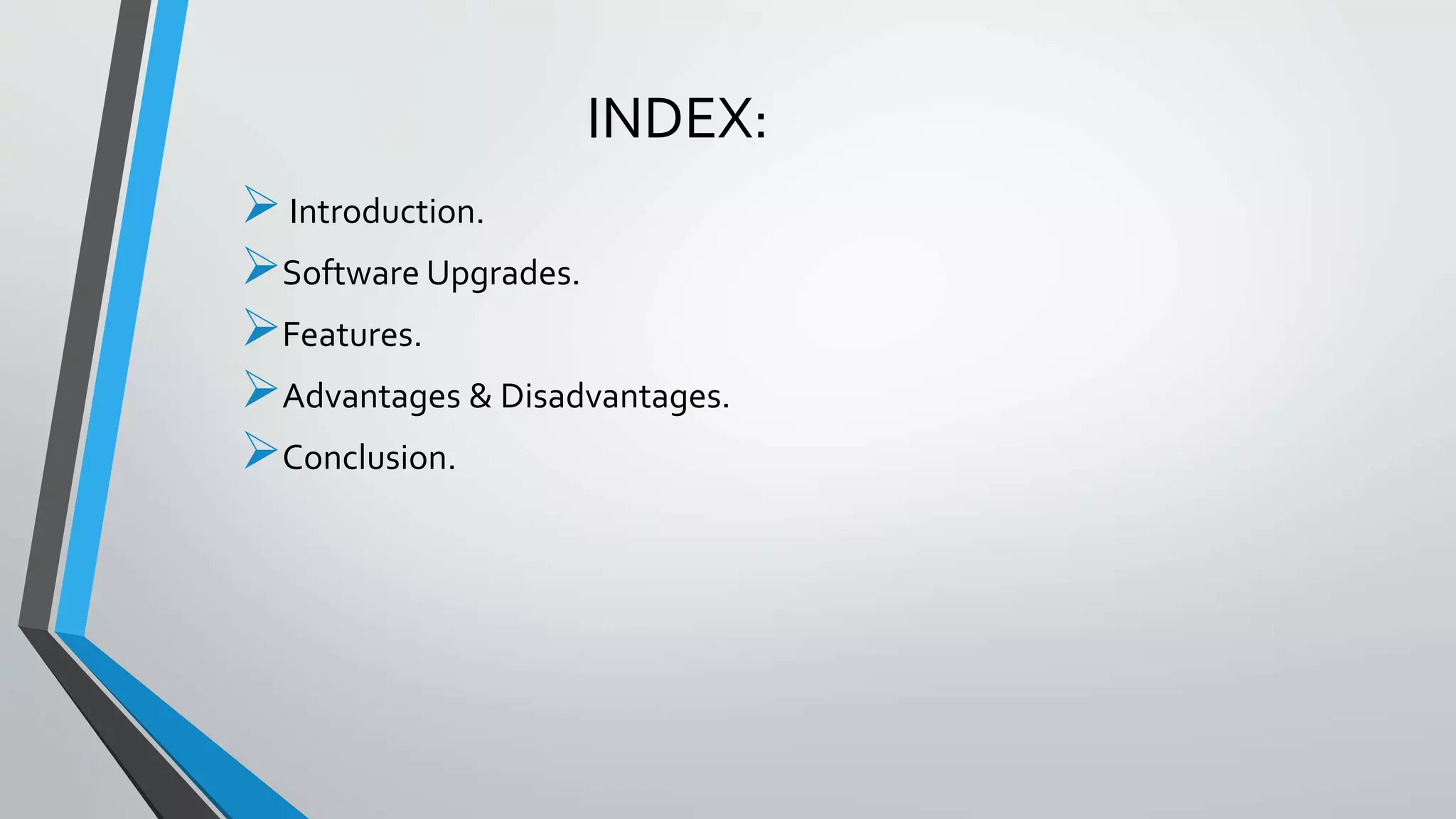 INDEX:

➢ Introduction.
➢ Software Upgrades.
➢ Features.
➢ Advantages & Disadvantages.
➢ Conclusion.